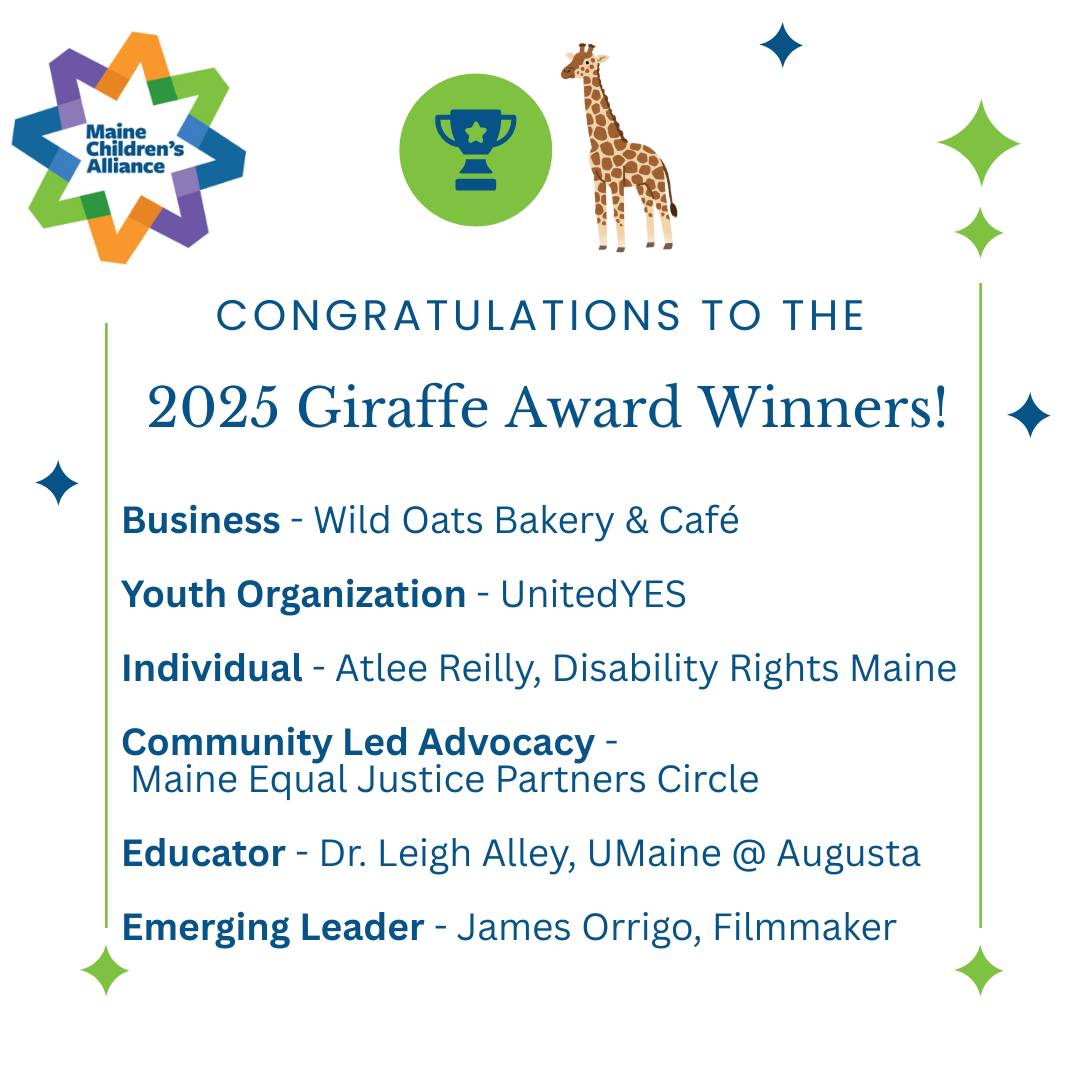 Maine Children's Alliance

CONGRATULATIONS TO THE

2025 Giraffe Award Winners!

Business - Wild Oats Bakery & Café

Youth Organization - UnitedYES

Individual - Atlee Reilly, Disability Rights Maine

Community Led Advocacy - Maine Equal Justice Partners Circle

Educator - Dr. Leigh Alley, UMaine @ Augusta

Emerging Leader - James Orrigo, Filmmaker